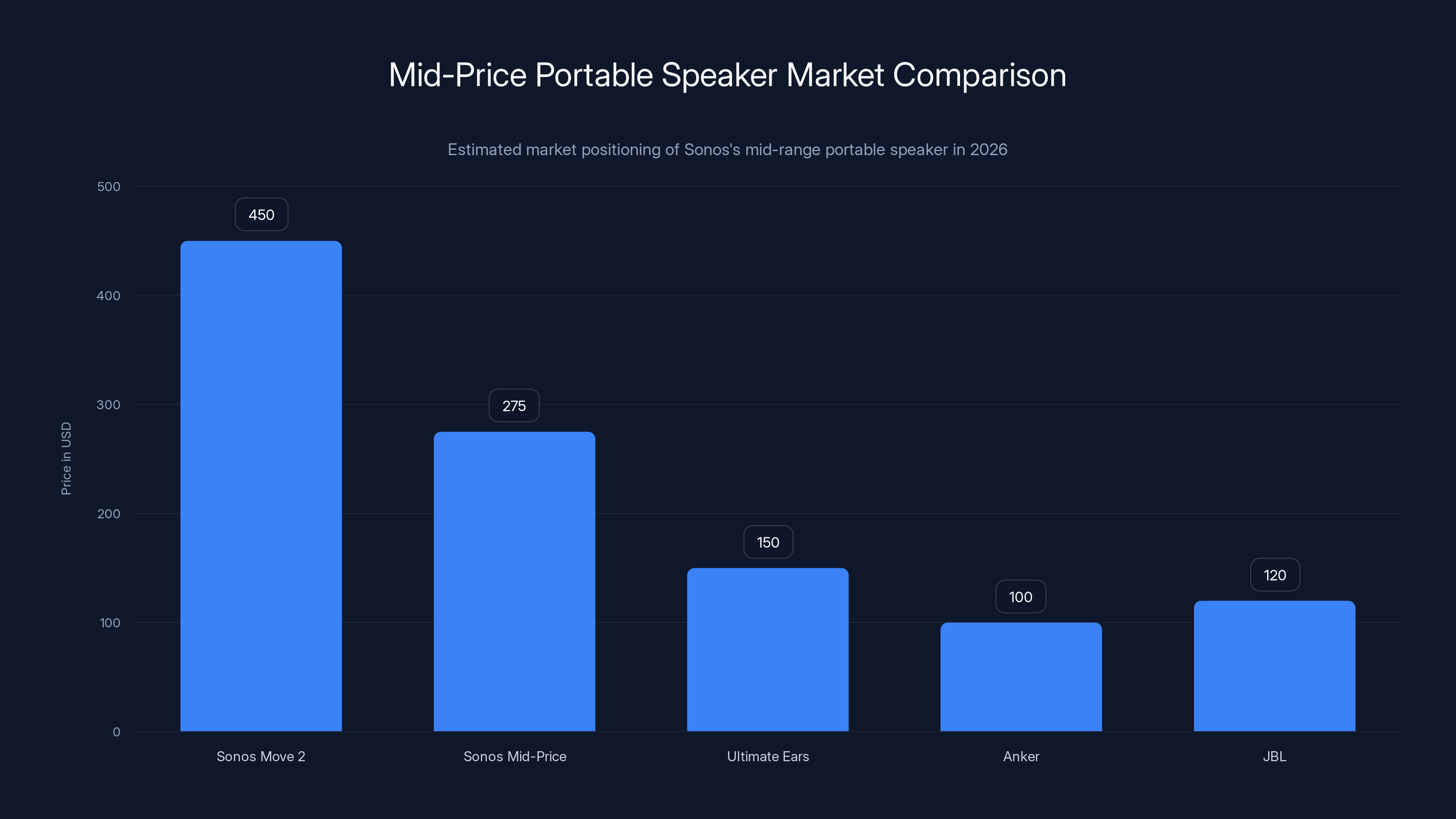 Mid-Price Portable Speaker Market Comparison

Estimated market positioning of Sonos's mid-range portable speaker in 2026

Price in USD

500
400
300
200
100
0

450
275
150
100
120

Sonos Move 2
Sonos Mid-Price
Ultimate Ears
Anker
JBL